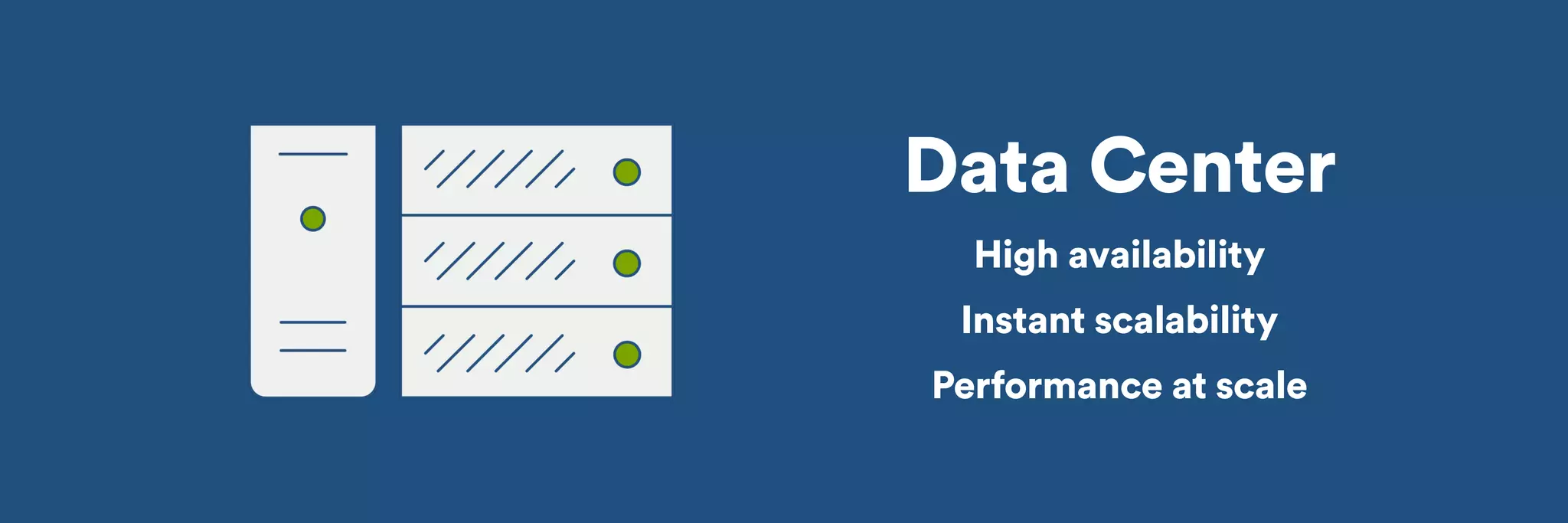 Data Center

High availability

Instant scalability

Performance at scale